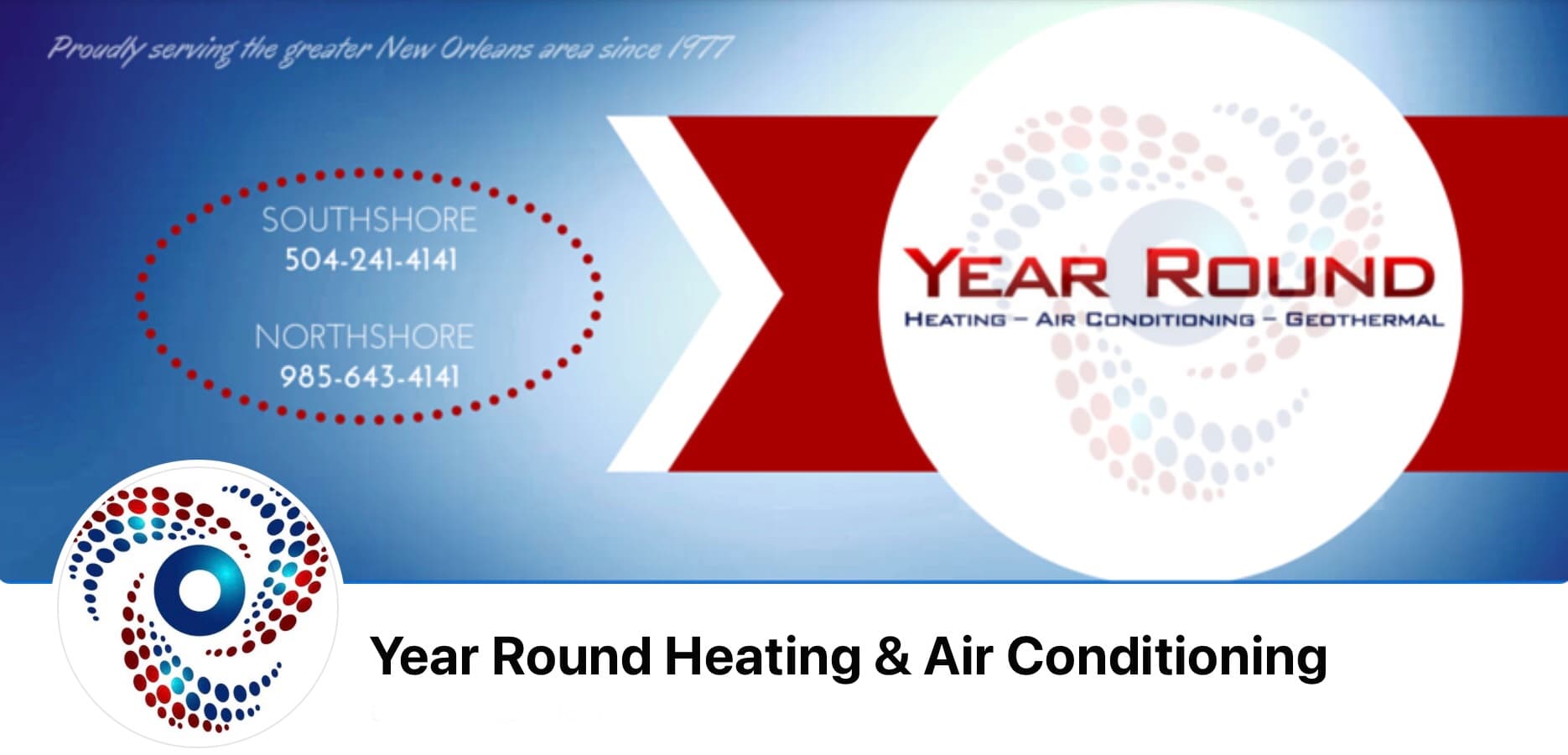 Proudly serving the greater New Orleans area since 1977

SOUTHSHORE
504-241-4141

NORTHSHORE
985-643-4141

YEAR ROUND
HEATING – AIR CONDITIONING – GEOTHERMAL

Year Round Heating & Air Conditioning